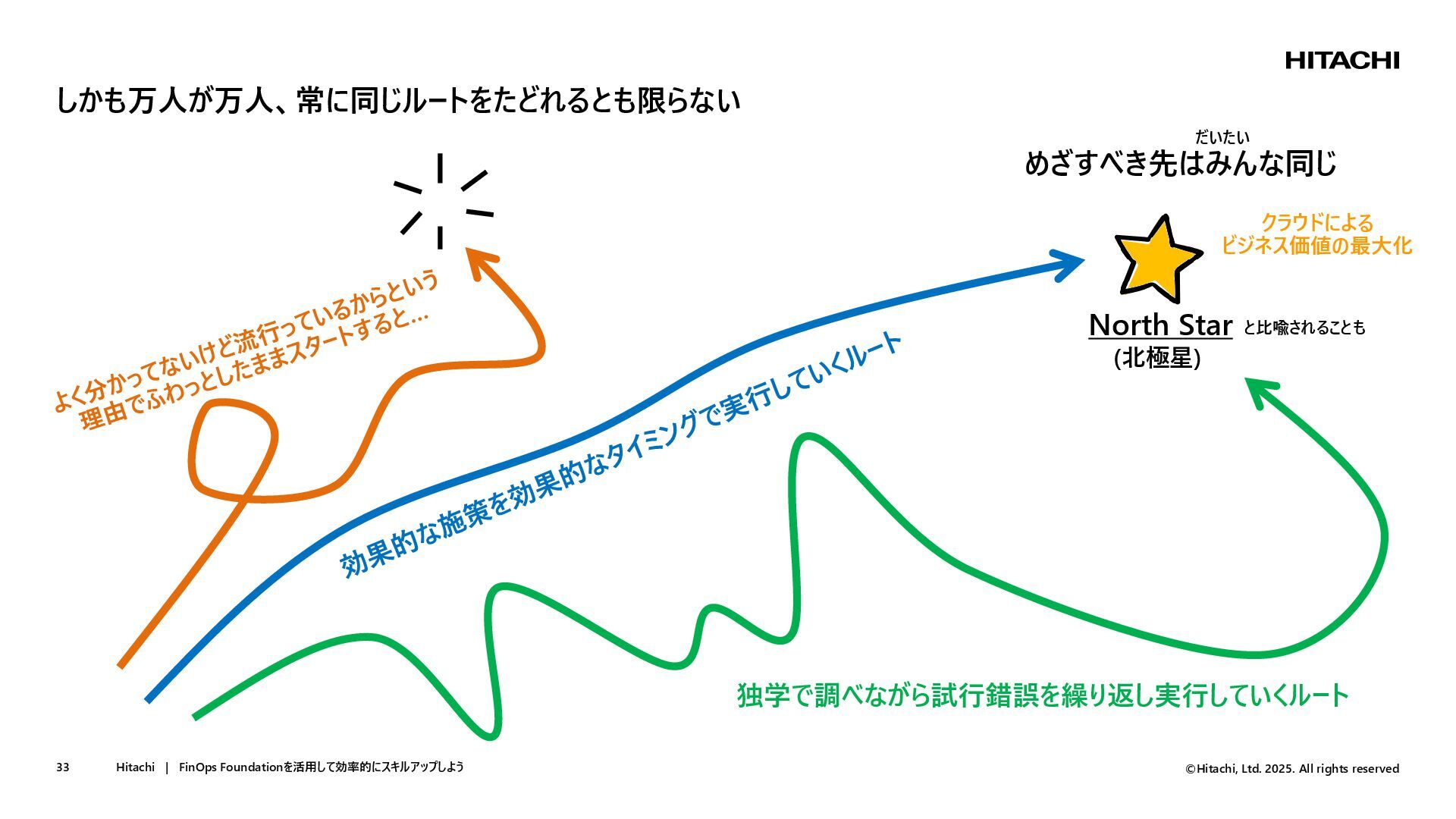 HITACHI

しかも万人が万人、常に同じルートをたどれるとも限らない

だいたい
めざすべき先はみんな同じ

クラウドによる
ビジネス価値の最大化

North Star と比喩されることも
(北極星)

よく分かってないけど流行っているからという
理由でふわっとしたままスタートすると…

効果的な施策を効果的なタイミングで実行していくルート

独学で調べながら試行錯誤を繰り返し実行していくルート

33 Hitachi | FinOps Foundationを活用して効率的にスキルアップしよう

©Hitachi, Ltd. 2025. All rights reserved